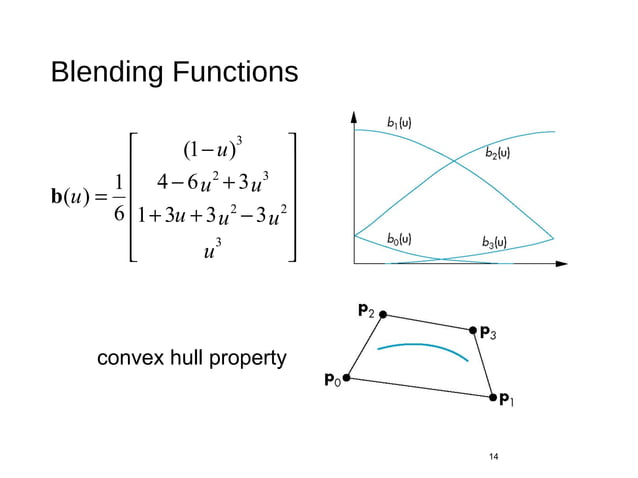 Blending Functions

$\mathbf{b}(u) = \frac{1}{6}\begin{bmatrix} (1-u)^3 \\ 4-6u^2+3u^3 \\ 1+3u+3u^2-3u^2 \\ u^3 \end{bmatrix}$

$b_1(u)$
$b_2(u)$
$b_0(u)$
$b_3(u)$

convex hull property

$\mathbf{p}_2$
$\mathbf{p}_3$
$\mathbf{p}_0$
$\mathbf{p}_1$

14